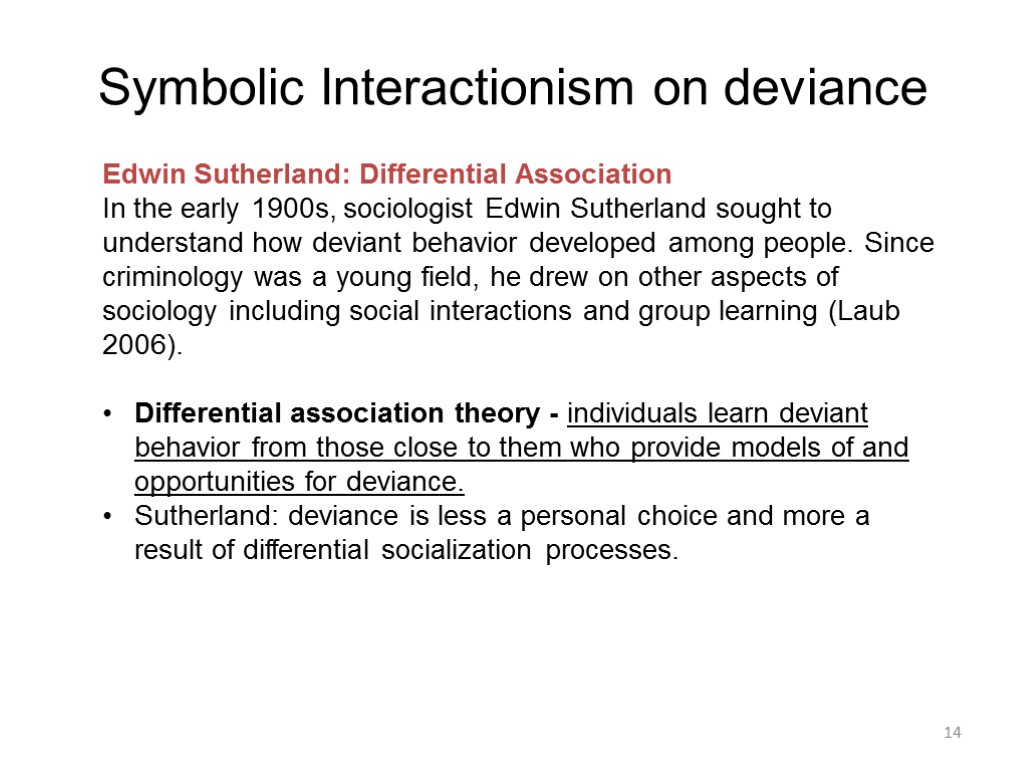 Symbolic Interactionism on deviance

Edwin Sutherland: Differential Association
In the early 1900s, sociologist Edwin Sutherland sought to understand how deviant behavior developed among people. Since criminology was a young field, he drew on other aspects of sociology including social interactions and group learning (Laub 2006).

• Differential association theory - individuals learn deviant behavior from those close to them who provide models of and opportunities for deviance.
• Sutherland: deviance is less a personal choice and more a result of differential socialization processes.

14